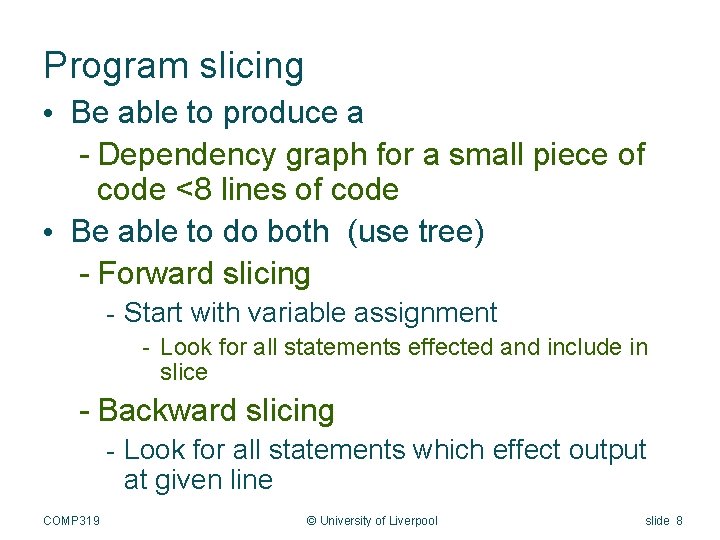 Program slicing

• Be able to produce a
  - Dependency graph for a small piece of code <8 lines of code
• Be able to do both (use tree)
  - Forward slicing
    - Start with variable assignment
      - Look for all statements effected and include in slice
  - Backward slicing
    - Look for all statements which effect output at given line

COMP319 © University of Liverpool slide 8